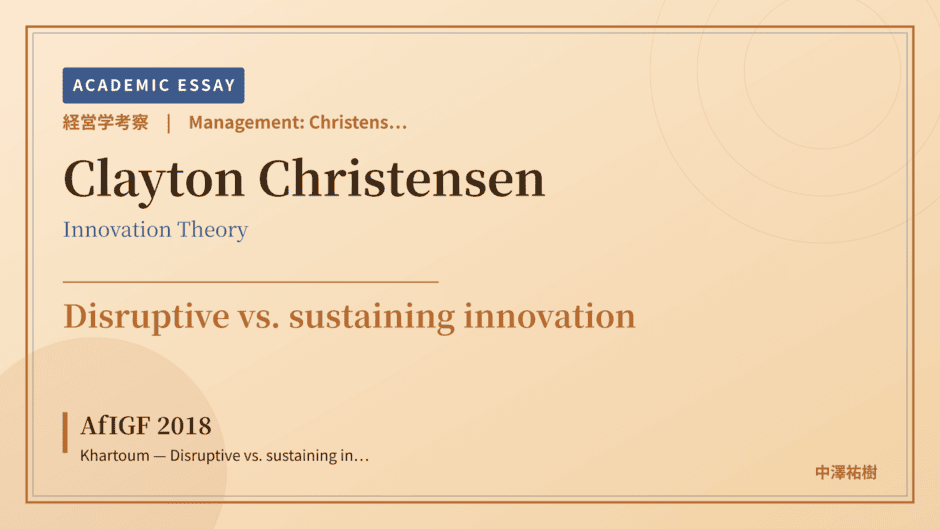 ACADEMIC ESSAY

経営学考察 | Management: Christens…

Clayton Christensen

Innovation Theory

Disruptive vs. sustaining innovation

AfIGF 2018

Khartoum — Disruptive vs. sustaining in…

中澤祐樹